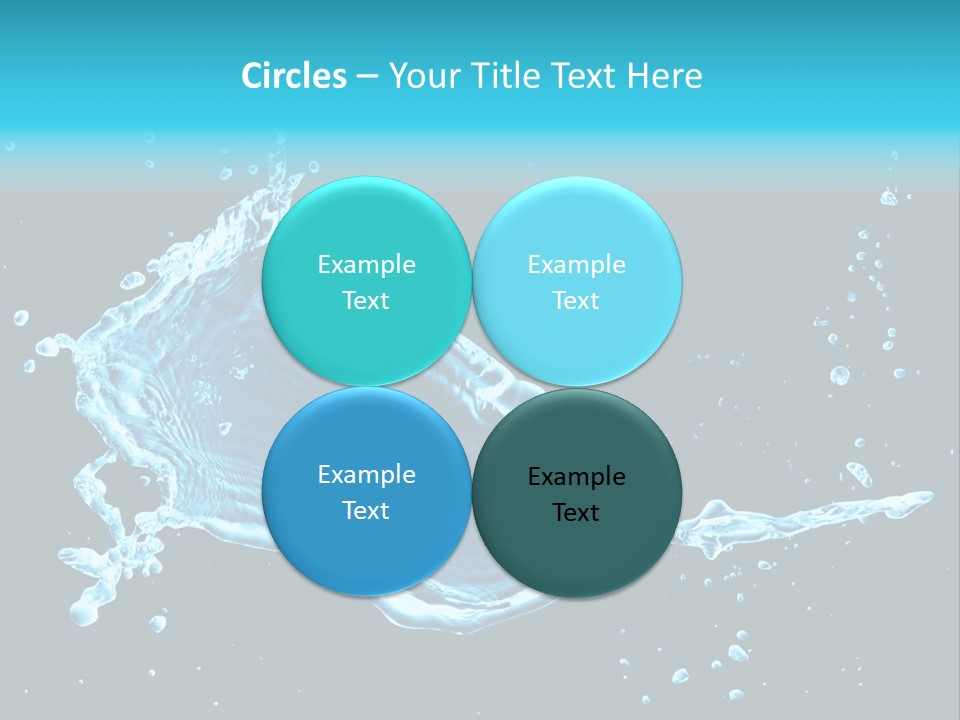 Circles – Your Title Text Here

Example Text

Example Text

Example Text

Example Text